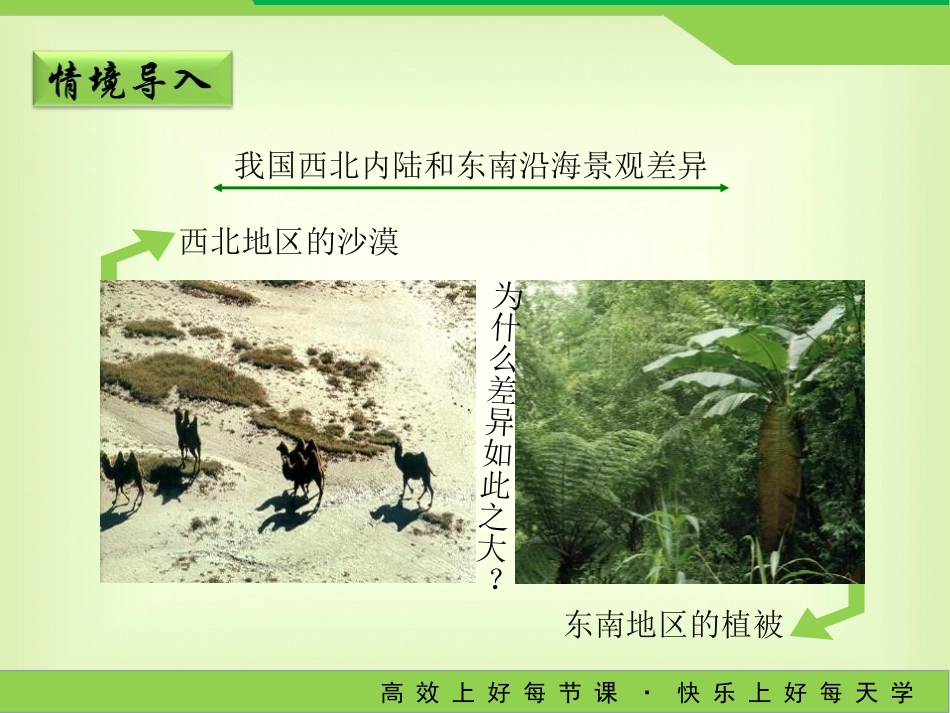 情境导入

我国西北内陆和东南沿海景观差异

西北地区的沙漠

为什么差异如此之大？

东南地区的植被

高效上好每节课 · 快乐上好每天学